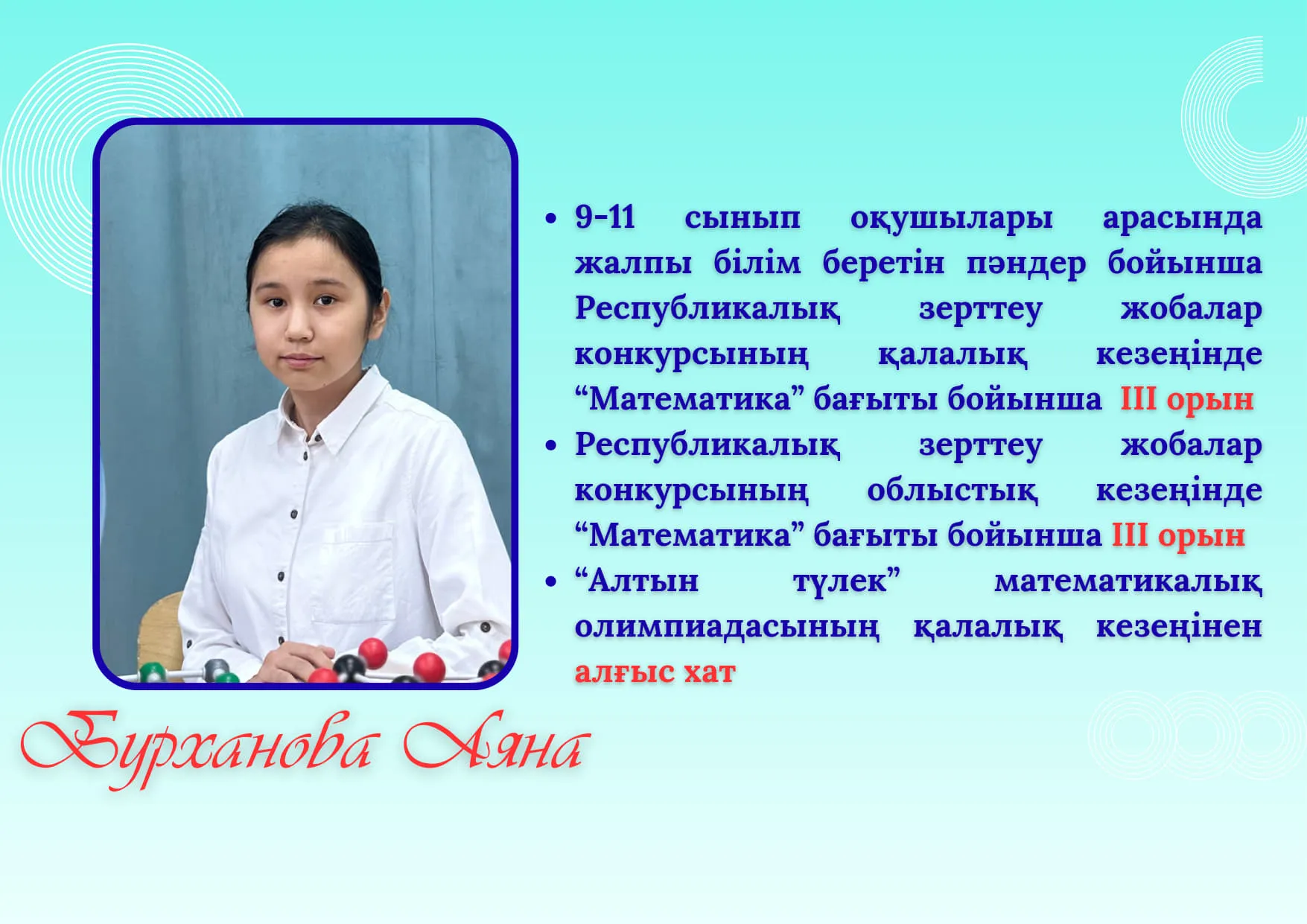 • 9-11 сынып оқушылары арасында жалпы білім беретін пәндер бойынша Республикалық зерттеу жобалар конкурсының қалалық кезеңінде “Математика” бағыты бойынша III орын
• Республикалық зерттеу жобалар конкурсының облыстық кезеңінде “Математика” бағыты бойынша III орын
• “Алтын түлек” математикалық олимпиадасының қалалық кезеңінен алғыс хат

Бурханова Аяна